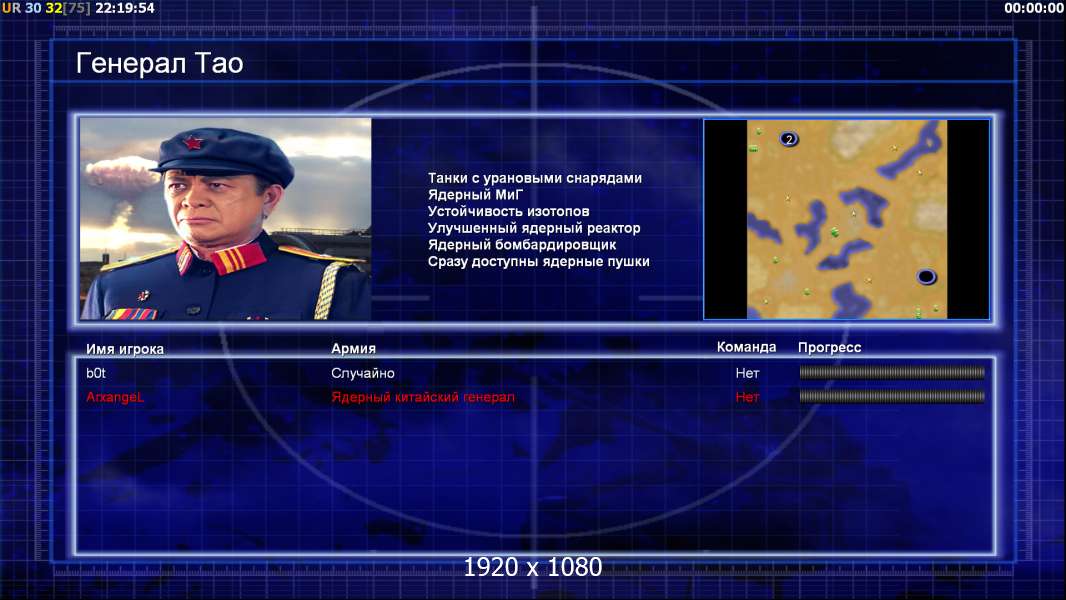 UR 30 32[75] 22:19:54

00:00:00

Генерал Тао

Танки с урановыми снарядами
Ядерный МиГ
Устойчивость изотопов
Улучшенный ядерный реактор
Ядерный бомбардировщик
Сразу доступны ядерные пушки

2

| Имя игрока | Армия | Команда | Прогресс |
|---|---|---|---|
| b0t | Случайно | Нет | |
| ArxangeL | Ядерный китайский генерал | Нет | |

1920 x 1080